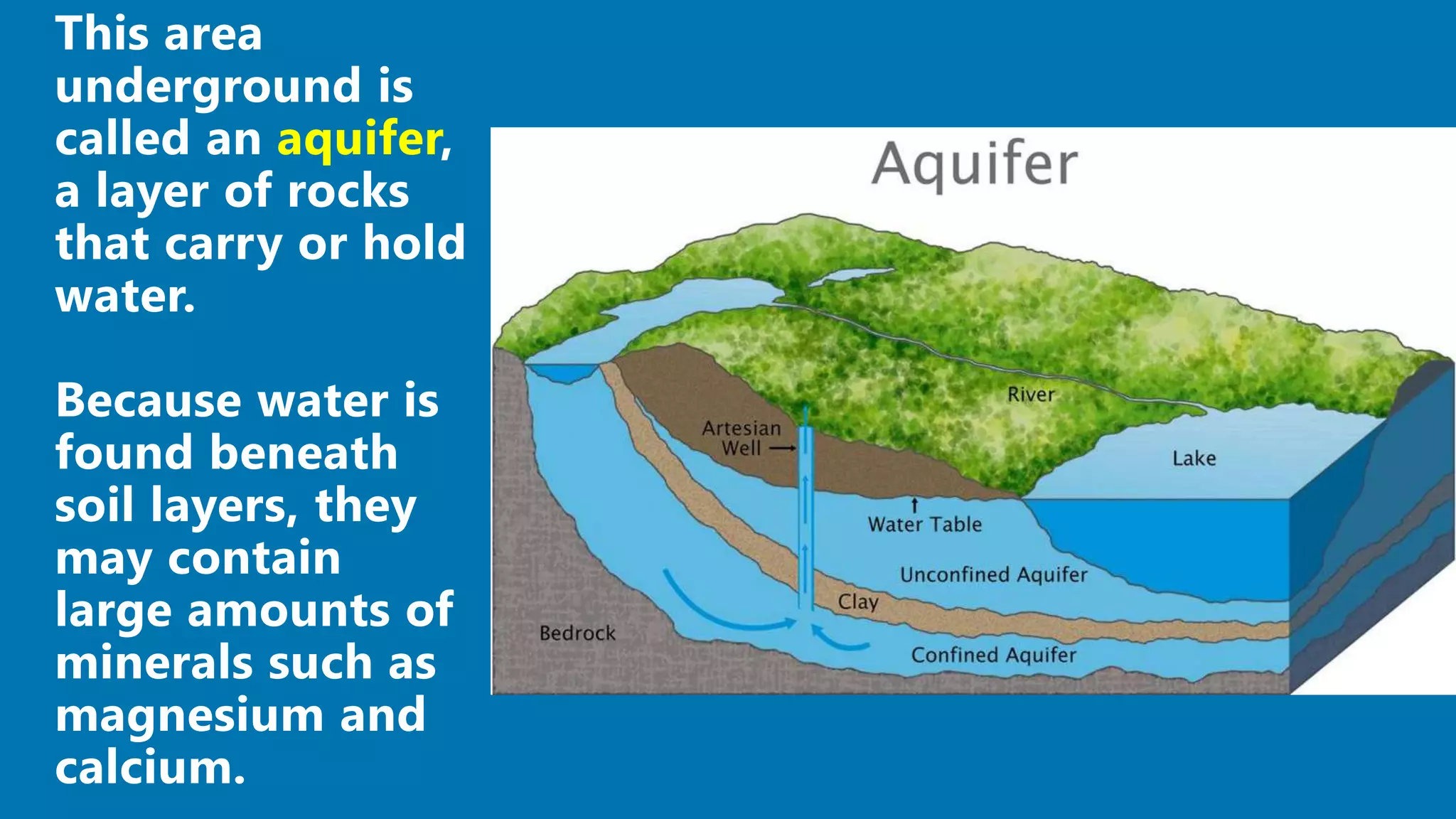 This area underground is called an aquifer, a layer of rocks that carry or hold water.

Because water is found beneath soil layers, they may contain large amounts of minerals such as magnesium and calcium.

Aquifer

River

Artesian Well

Lake

Water Table

Unconfined Aquifer

Clay

Bedrock

Confined Aquifer